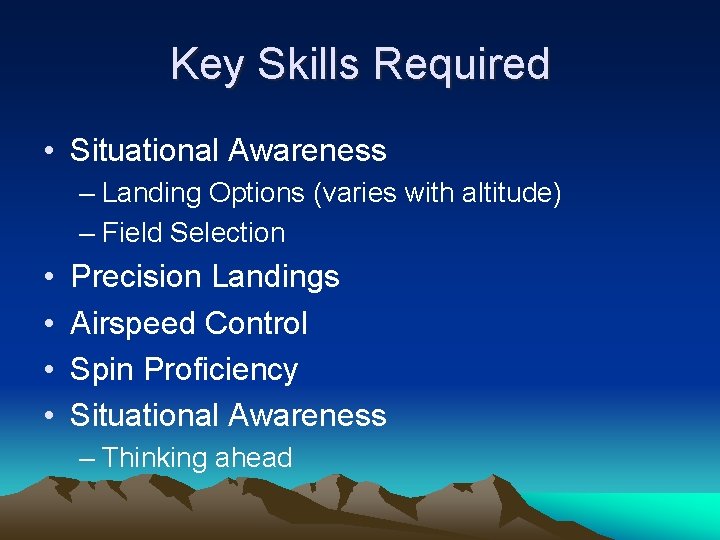 Key Skills Required

• Situational Awareness
– Landing Options (varies with altitude)
– Field Selection
• Precision Landings
• Airspeed Control
• Spin Proficiency
• Situational Awareness
– Thinking ahead